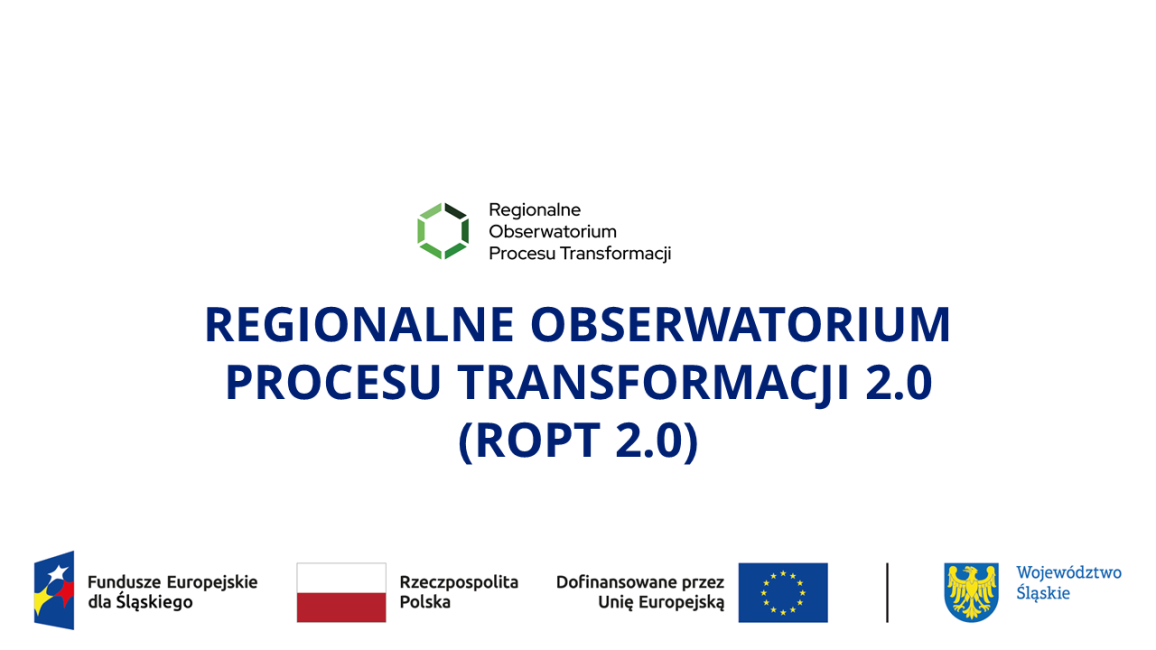 Regionalne Obserwatorium Procesu Transformacji

REGIONALNE OBSERWATORIUM PROCESU TRANSFORMACJI 2.0 (ROPT 2.0)

Fundusze Europejskie dla Śląskiego

Rzeczpospolita Polska

Dofinansowane przez Unię Europejską

Województwo Śląskie